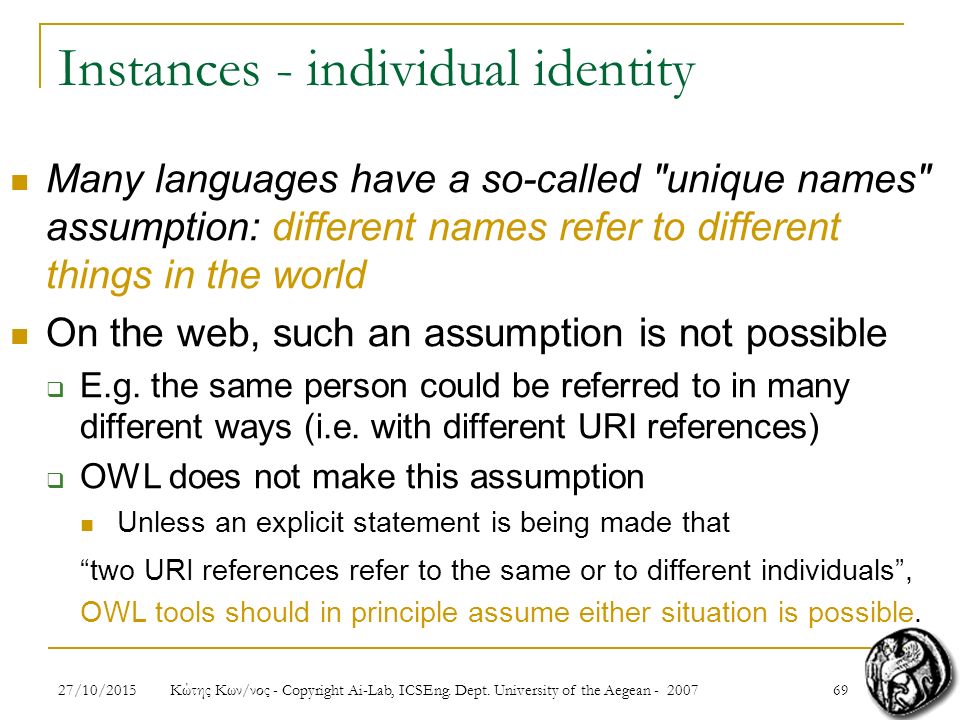 Instances - individual identity

Many languages have a so-called "unique names" assumption: different names refer to different things in the world

On the web, such an assumption is not possible

E.g. the same person could be referred to in many different ways (i.e. with different URI references)

OWL does not make this assumption

Unless an explicit statement is being made that

“two URI references refer to the same or to different individuals”, OWL tools should in principle assume either situation is possible.

27/10/2015 Κώτης Κων/νος - Copyright Ai-Lab, ICSEng. Dept. University of the Aegean - 2007 69